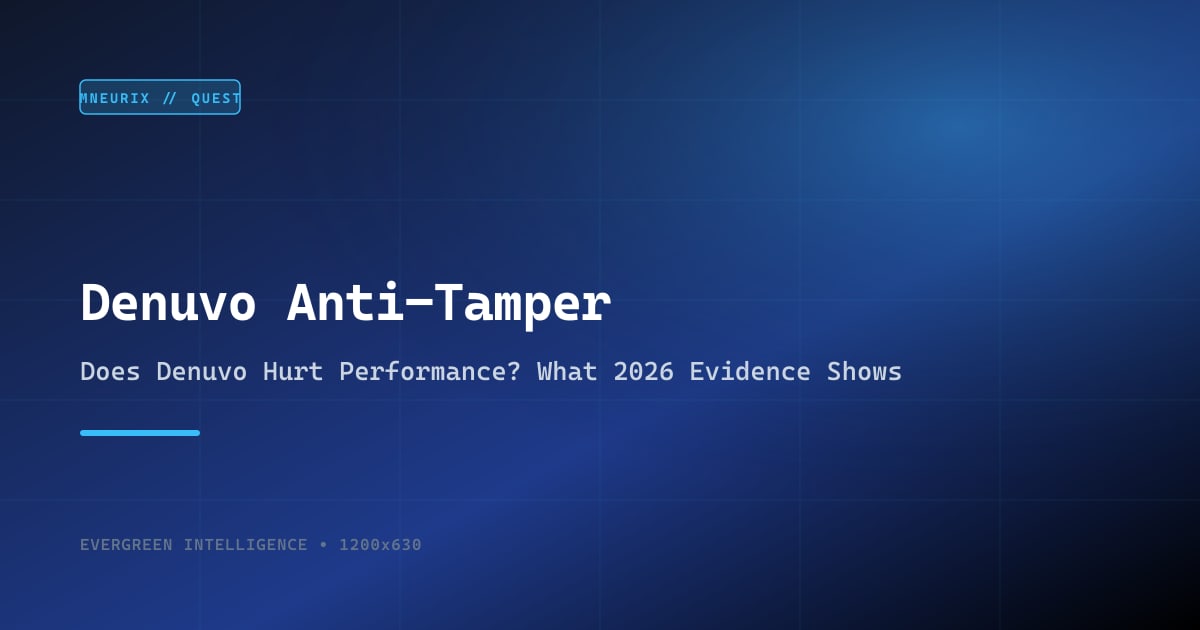 MNEURIX // QUEST

Denuvo Anti-Tamper

Does Denuvo Hurt Performance? What 2026 Evidence Shows

EVERGREEN INTELLIGENCE • 1200x630